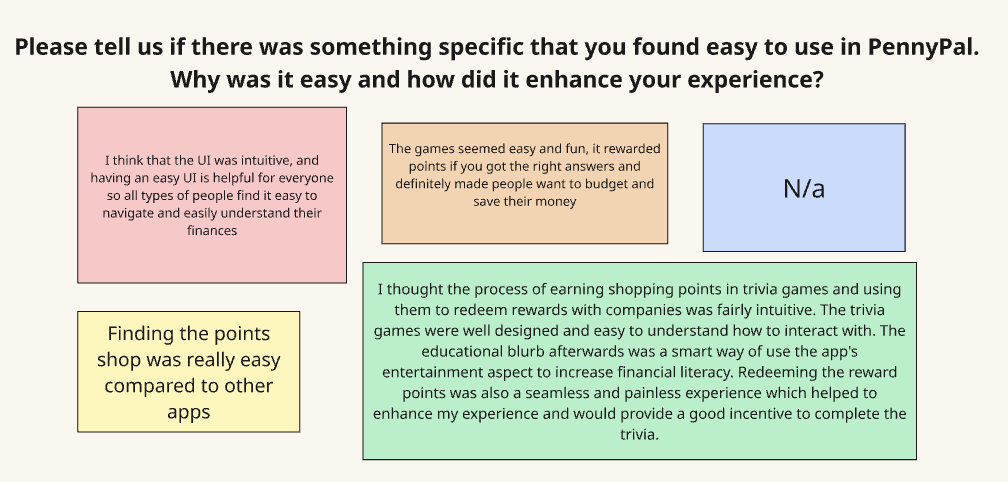 Please tell us if there was something specific that you found easy to use in PennyPal. Why was it easy and how did it enhance your experience?

I think that the UI was intuitive, and having an easy UI is helpful for everyone so all types of people find it easy to navigate and easily understand their finances

The games seemed easy and fun, it rewarded points if you got the right answers and definitely made people want to budget and save their money

N/a

Finding the points shop was really easy compared to other apps

I thought the process of earning shopping points in trivia games and using them to redeem rewards with companies was fairly intuitive. The trivia games were well designed and easy to understand how to interact with. The educational blurb afterwards was a smart way of use the app's entertainment aspect to increase financial literacy. Redeeming the reward points was also a seamless and painless experience which helped to enhance my experience and would provide a good incentive to complete the trivia.